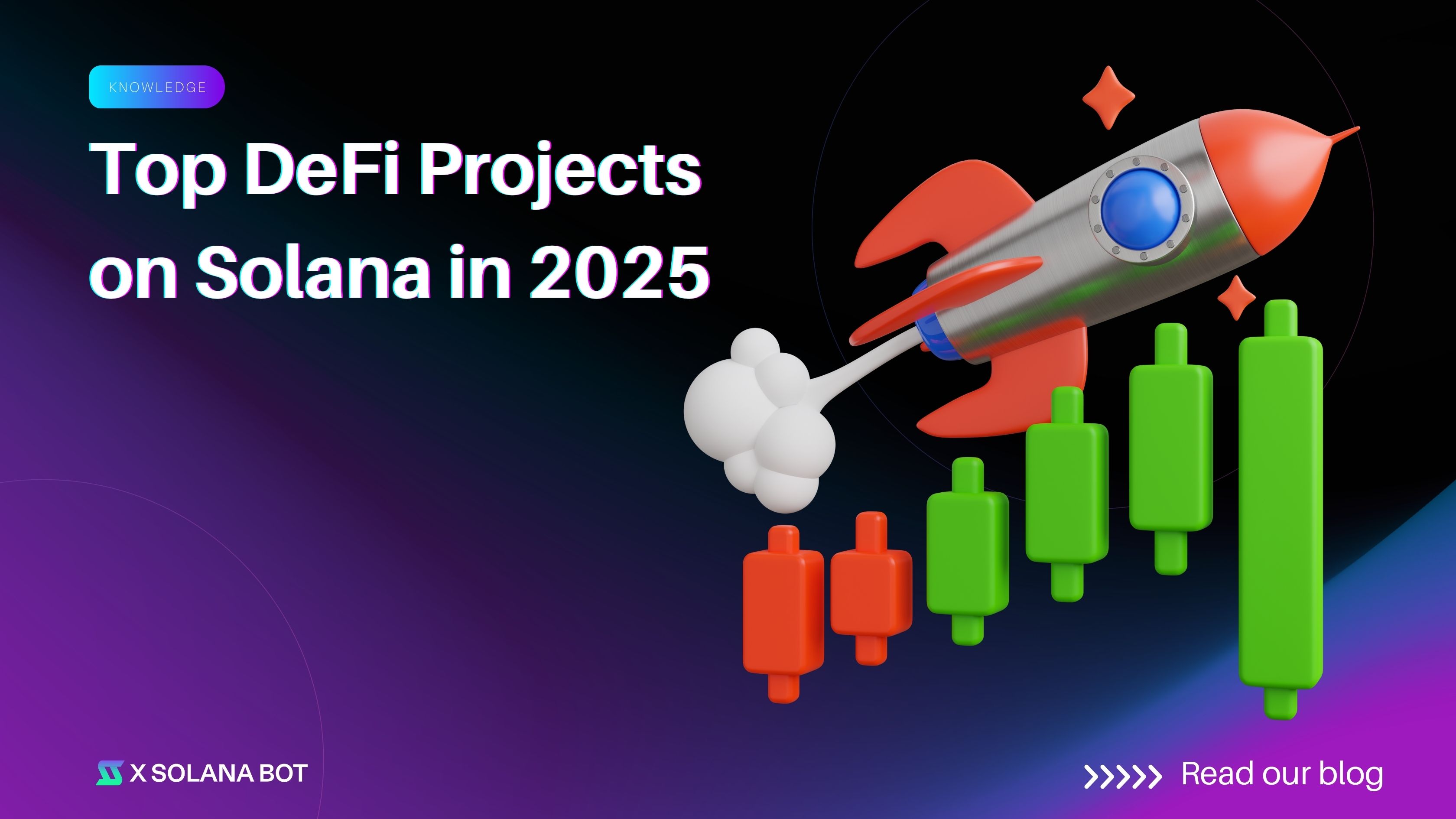 KNOWLEDGE

Top DeFi Projects on Solana in 2025

X SOLANA BOT

>>>>> Read our blog